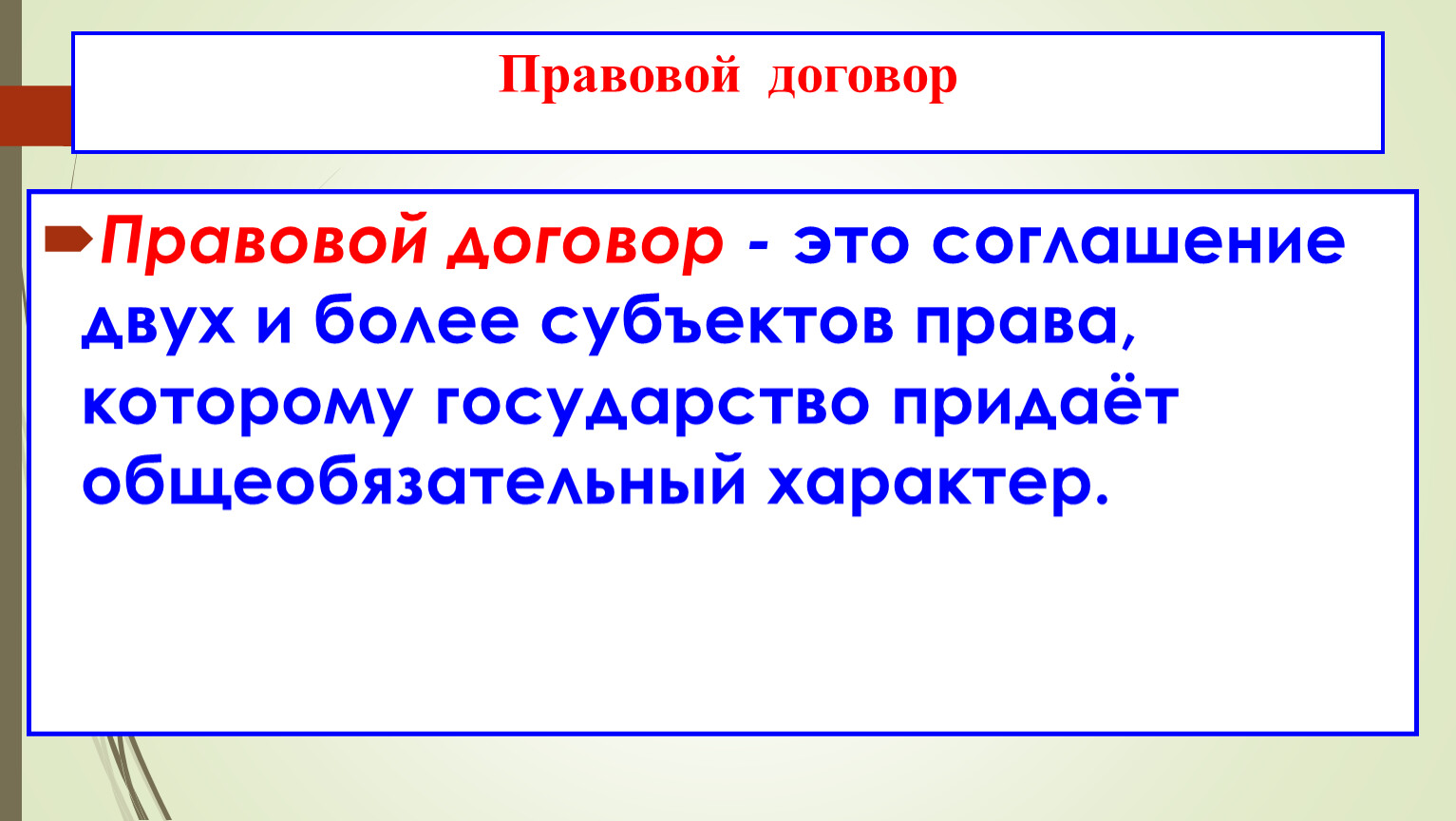 Правовой договор

Правовой договор - это соглашение двух и более субъектов права, которому государство придаёт общеобязательный характер.